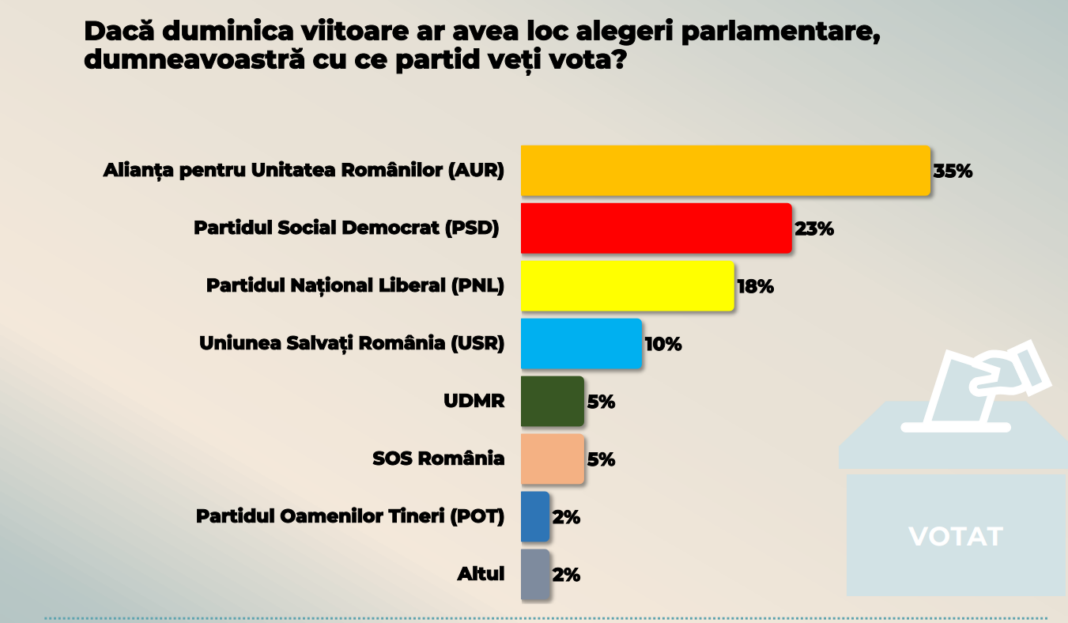 Dacă duminica viitoare ar avea loc alegeri parlamentare, dumneavoastră cu ce partid veți vota?

Alianța pentru Unitatea Românilor (AUR) 35%
Partidul Social Democrat (PSD) 23%
Partidul Național Liberal (PNL) 18%
Uniunea Salvați România (USR) 10%
UDMR 5%
SOS România 5%
Partidul Oamenilor Tineri (POT) 2%
Altul 2%

VOTAT